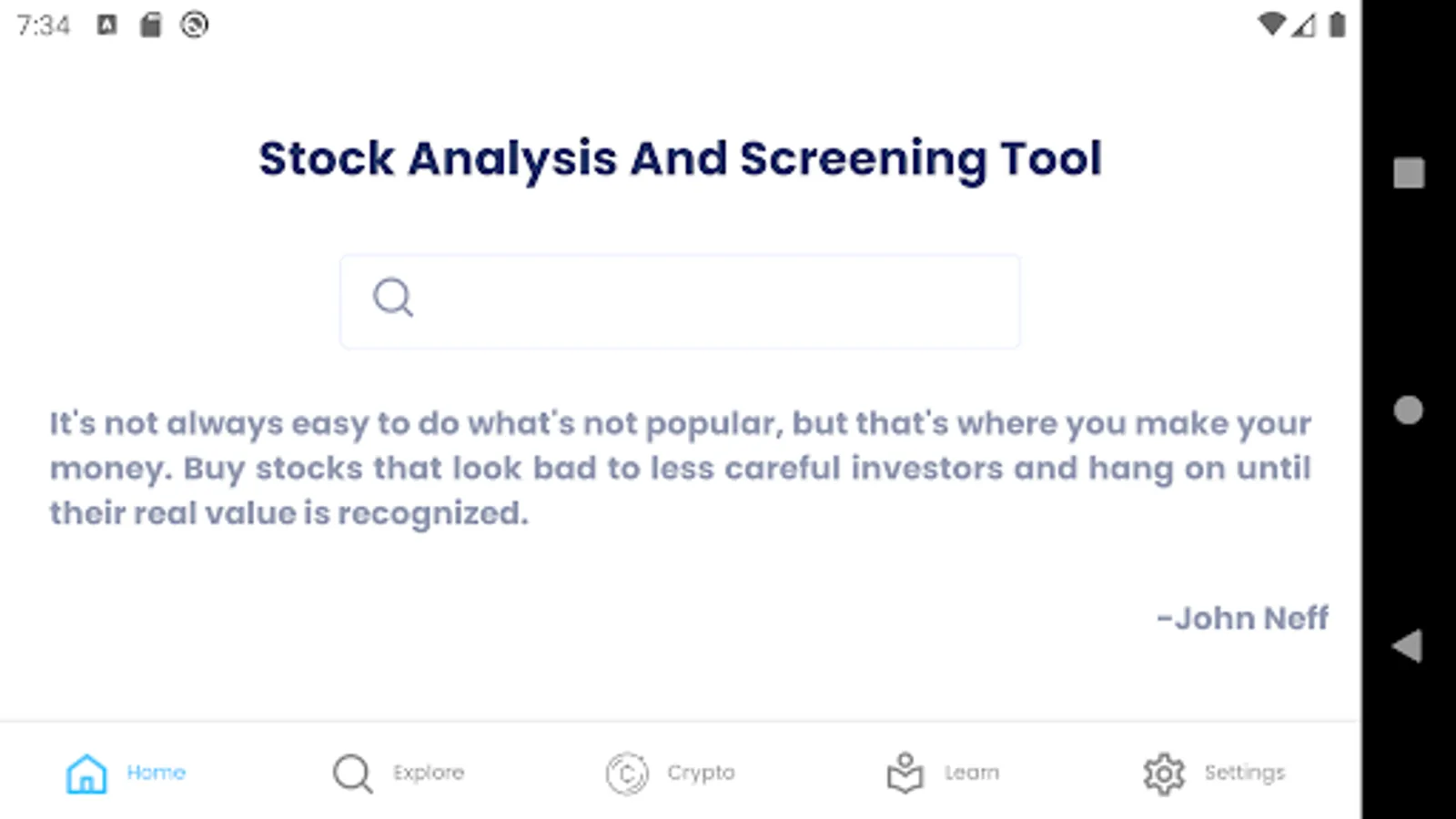 7:34

Stock Analysis And Screening Tool

It's not always easy to do what's not popular, but that's where you make your money. Buy stocks that look bad to less careful investors and hang on until their real value is recognized.

-John Neff

Home Explore Crypto Learn Settings